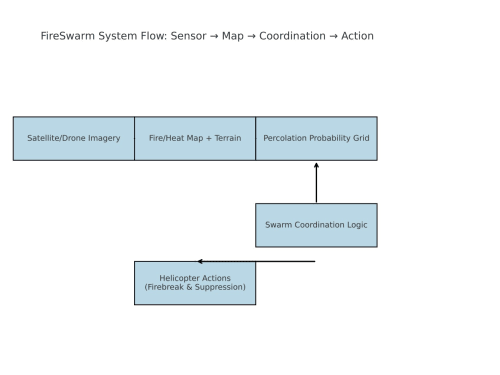 FireSwarm System Flow: Sensor → Map → Coordination → Action

Satellite/Drone Imagery

Fire/Heat Map + Terrain

Percolation Probability Grid

Swarm Coordination Logic

Helicopter Actions
(Firebreak & Suppression)